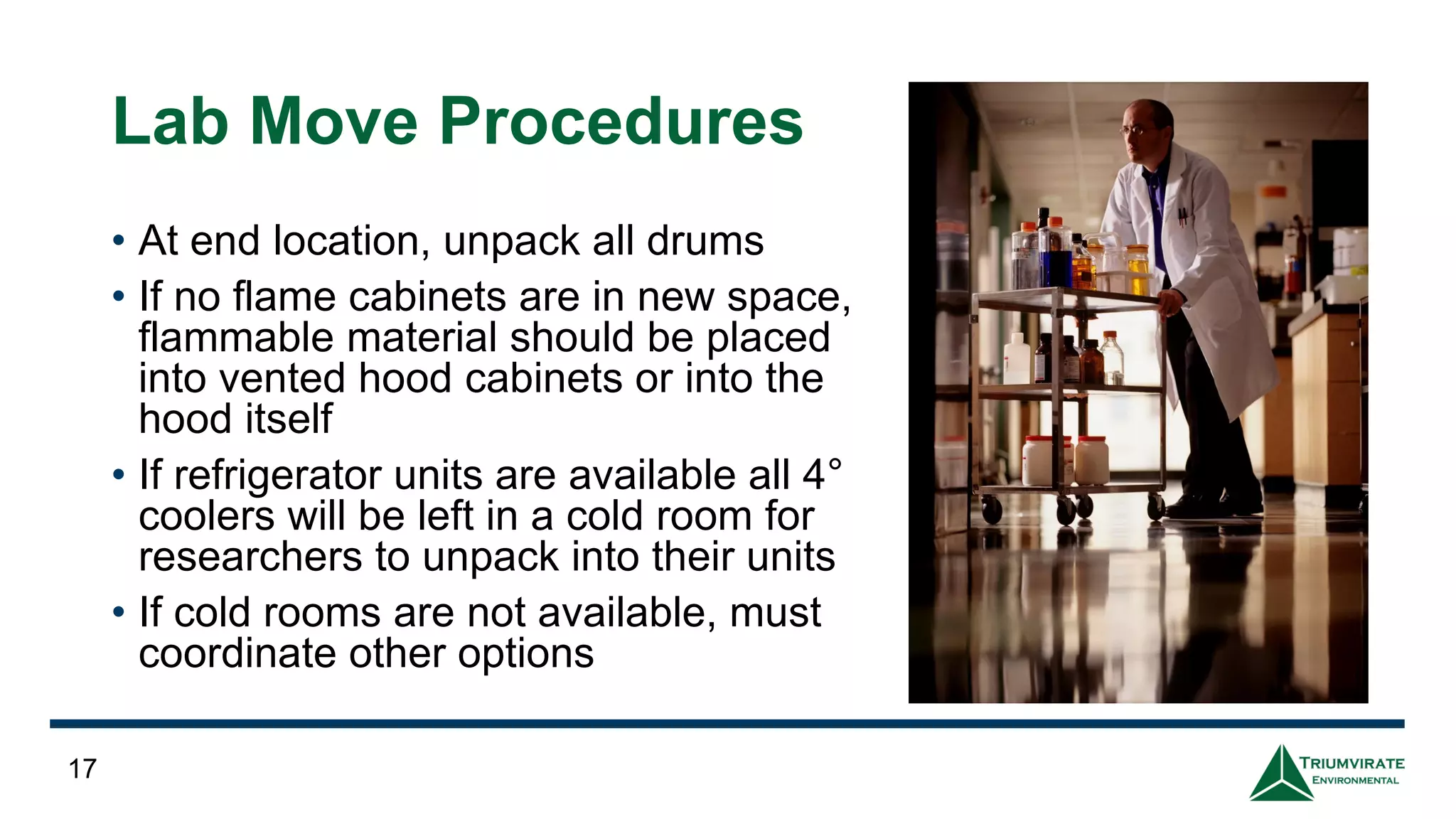 Lab Move Procedures

• At end location, unpack all drums
• If no flame cabinets are in new space, flammable material should be placed into vented hood cabinets or into the hood itself
• If refrigerator units are available all 4° coolers will be left in a cold room for researchers to unpack into their units
• If cold rooms are not available, must coordinate other options

17

TRIUMVIRATE ENVIRONMENTAL